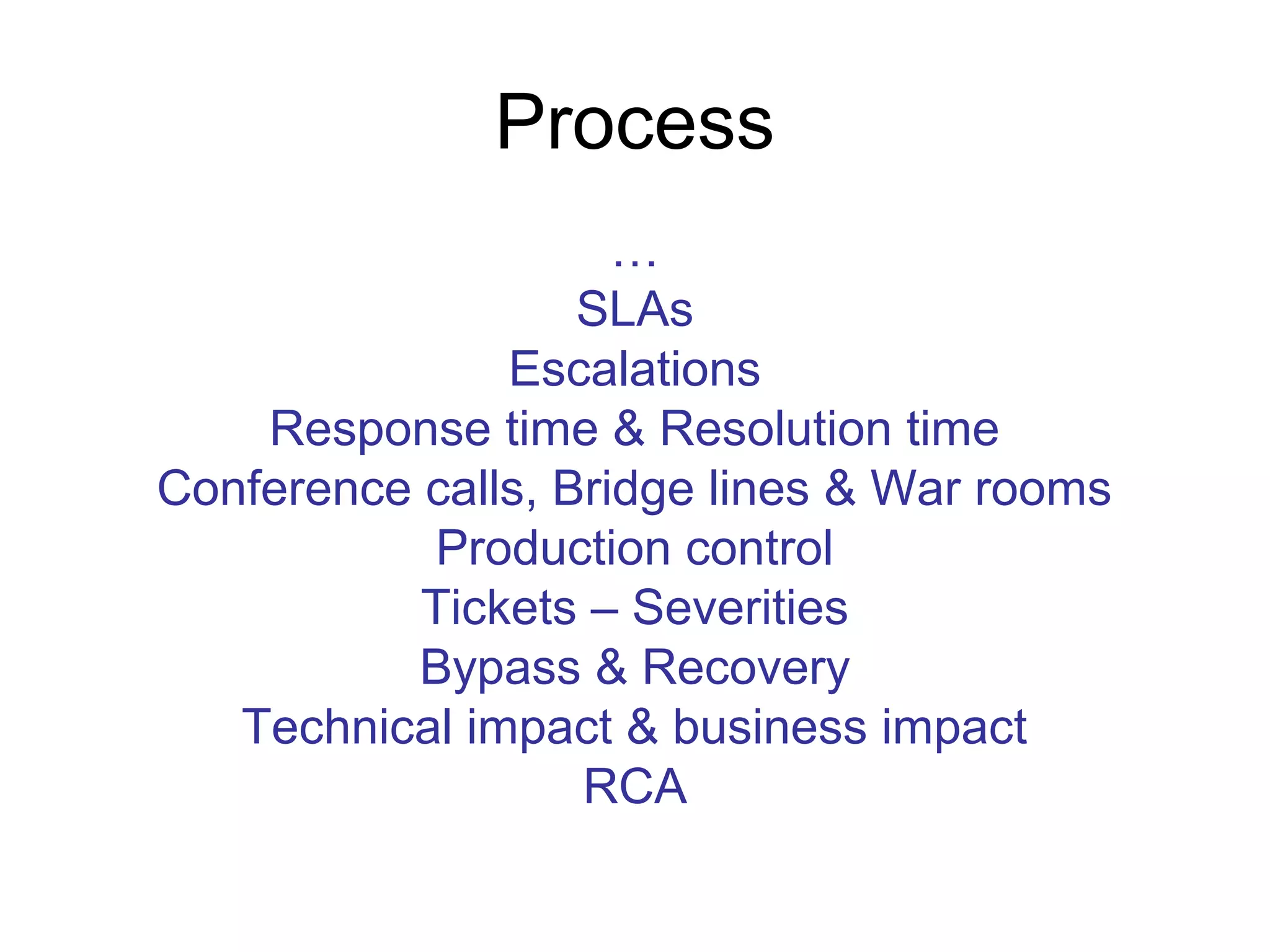 Process

…
SLAs
Escalations
Response time & Resolution time
Conference calls, Bridge lines & War rooms
Production control
Tickets – Severities
Bypass & Recovery
Technical impact & business impact
RCA